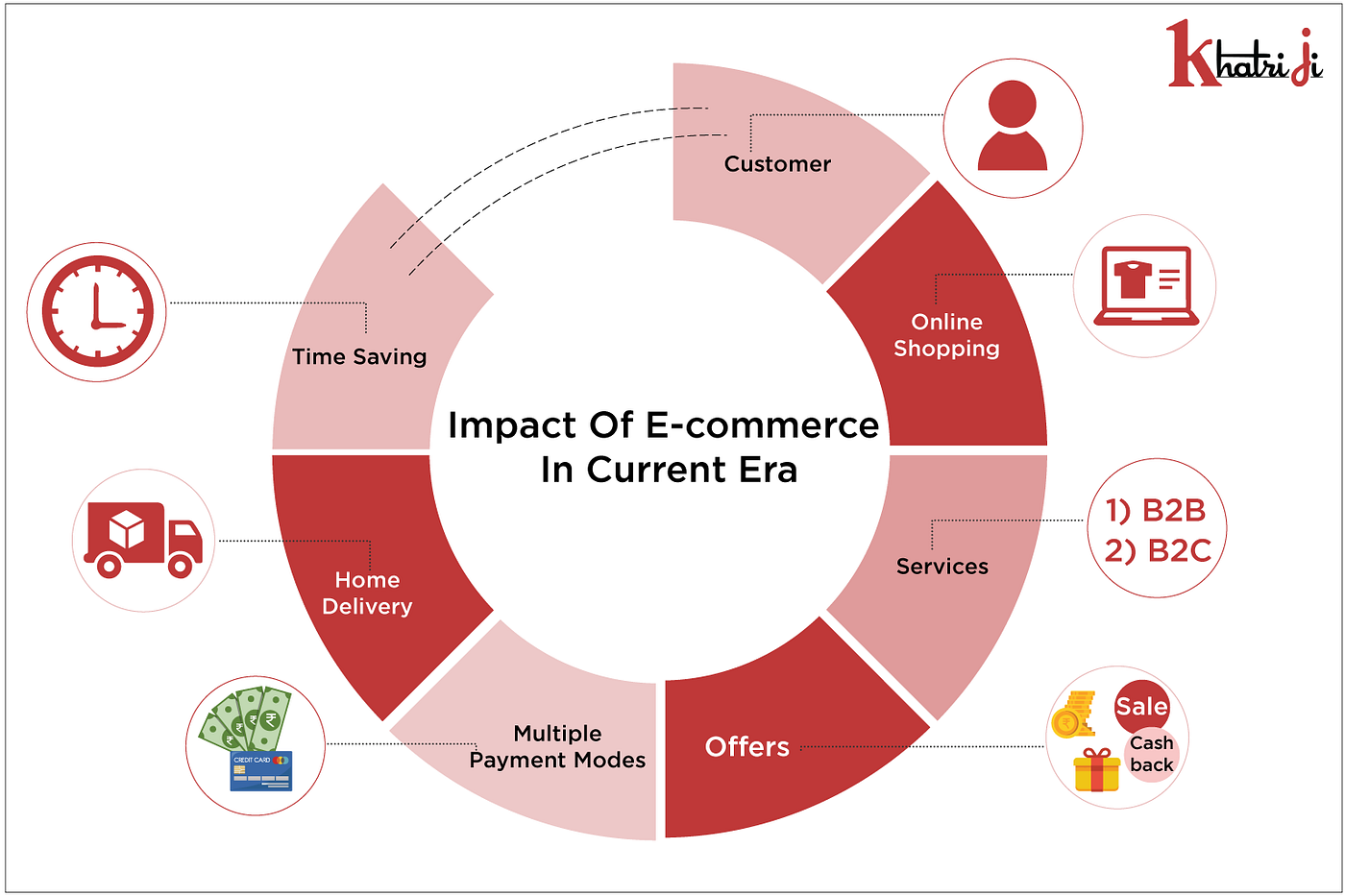 Khatri ji

Impact Of E-commerce In Current Era

Customer

Online Shopping

Services

1) B2B
2) B2C

Offers

Sale

Cash back

Multiple Payment Modes

CREDIT CARD

Home Delivery

Time Saving